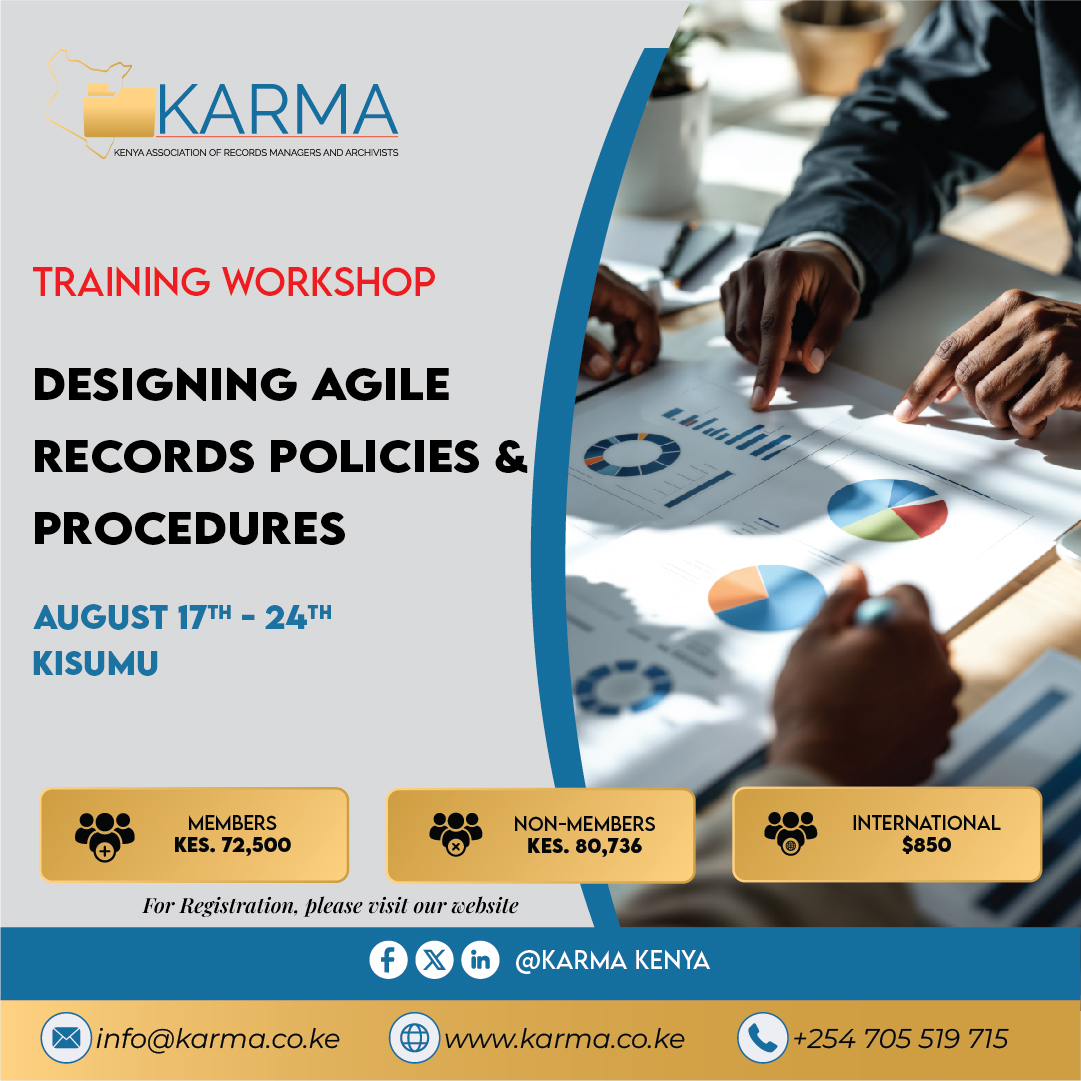 KARMA
KENYA ASSOCIATION OF RECORDS MANAGERS AND ARCHIVISTS

TRAINING WORKSHOP

DESIGNING AGILE RECORDS POLICIES & PROCEDURES

AUGUST 17TH - 24TH
KISUMU

MEMBERS
KES. 72,500

NON-MEMBERS
KES. 80,736

INTERNATIONAL
$850

For Registration, please visit our website

@KARMA KENYA

info@karma.co.ke

www.karma.co.ke

+254 705 519 715